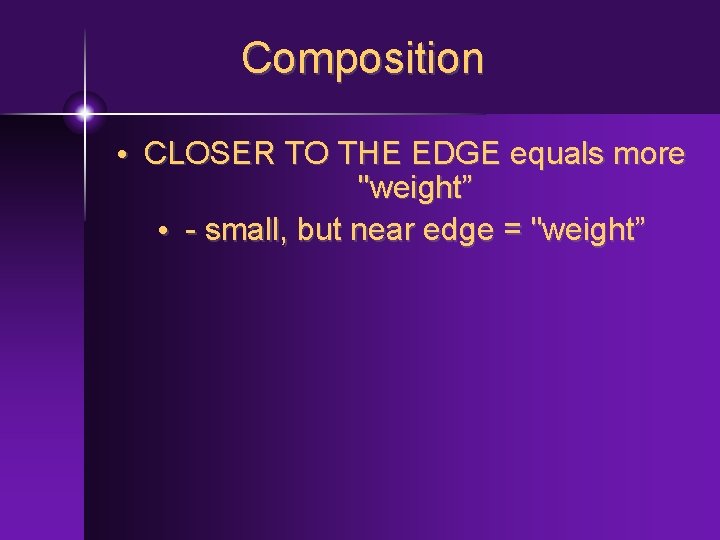 Composition

• CLOSER TO THE EDGE equals more "weight”

• - small, but near edge = "weight”